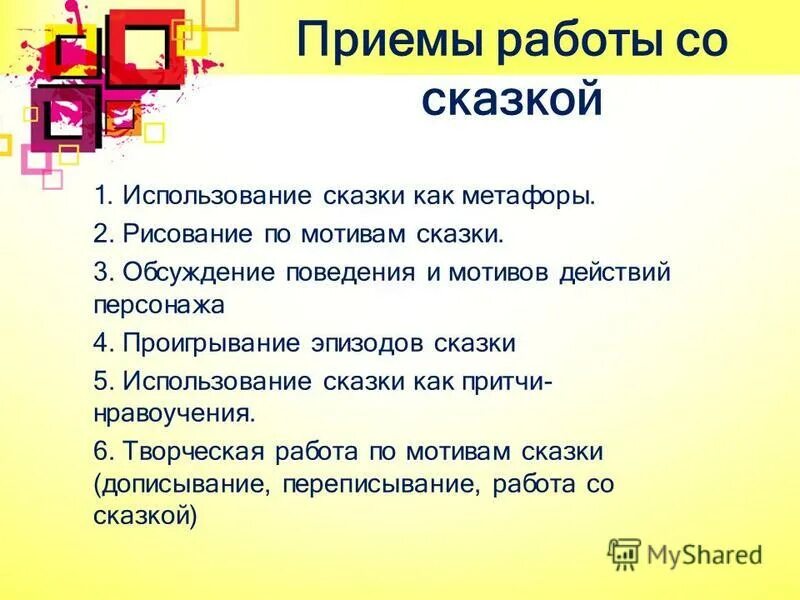 Приемы работы со сказкой

1. Использование сказки как метафоры.

2. Рисование по мотивам сказки.

3. Обсуждение поведения и мотивов действий персонажа

4. Проигрывание эпизодов сказки

5. Использование сказки как притчи-нравоучения.

6. Творческая работа по мотивам сказки (дописывание, переписывание, работа со сказкой)

MyShared